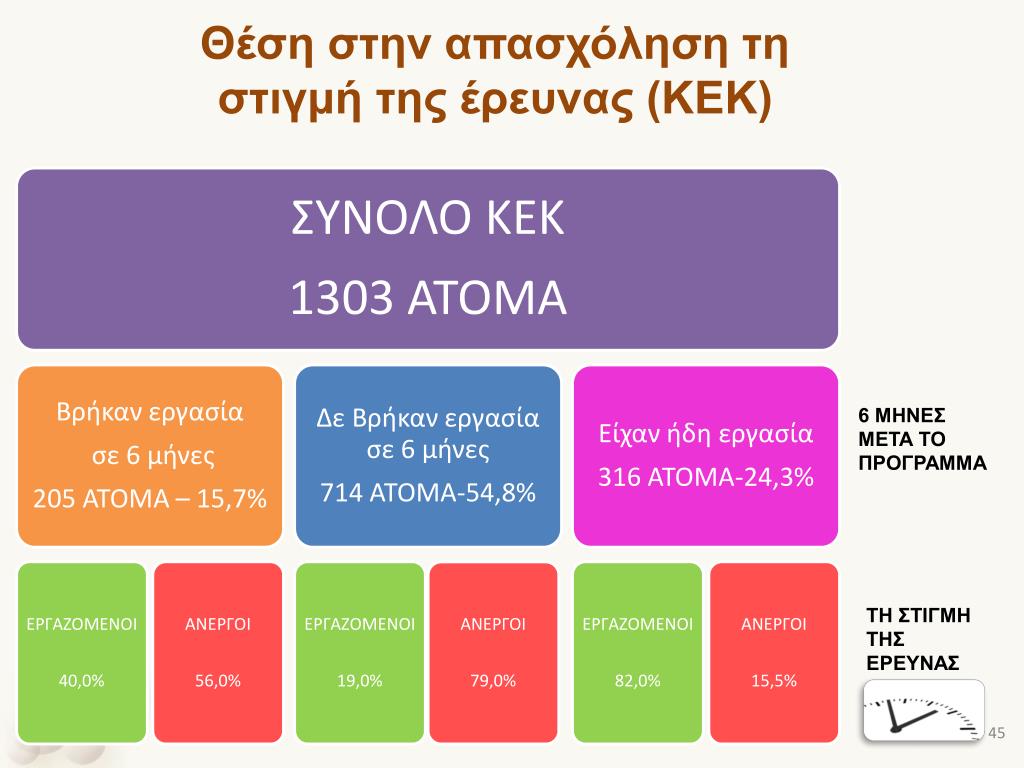 Θέση στην απασχόληση τη στιγμή της έρευνας (ΚΕΚ)

ΣΥΝΟΛΟ ΚΕΚ

1303 ΑΤΟΜΑ

Βρήκαν εργασία σε 6 μήνες
205 ΑΤΟΜΑ – 15,7%

Δε Βρήκαν εργασία σε 6 μήνες
714 ΑΤΟΜΑ-54,8%

Είχαν ήδη εργασία
316 ΑΤΟΜΑ-24,3%

6 ΜΗΝΕΣ ΜΕΤΑ ΤΟ ΠΡΟΓΡΑΜΜΑ

ΕΡΓΑΖΟΜΕΝΟΙ
40,0%

ΑΝΕΡΓΟΙ
56,0%

ΕΡΓΑΖΟΜΕΝΟΙ
19,0%

ΑΝΕΡΓΟΙ
79,0%

ΕΡΓΑΖΟΜΕΝΟΙ
82,0%

ΑΝΕΡΓΟΙ
15,5%

ΤΗ ΣΤΙΓΜΗ ΤΗΣ ΕΡΕΥΝΑΣ

45